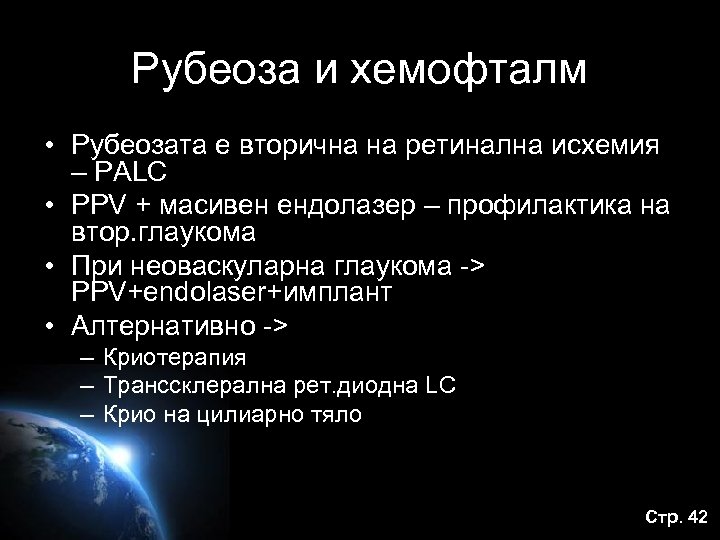 Рубеоза и хемофталм

• Рубеозата е вторична на ретинална исхемия – PALC
• PPV + масивен ендолазер – профилактика на втор.глаукома
• При неоваскуларна глаукома -> PPV+endolaser+имплант
• Алтернативно ->
– Криотерапия
– Транссклерална рет.диодна LC
– Крио на цилиарно тяло

Стр. 42